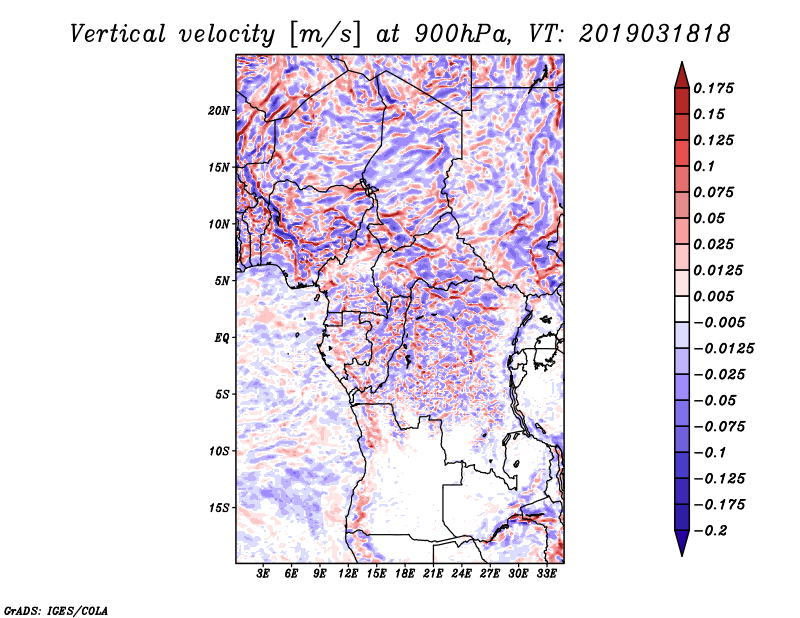 Vertical velocity [m/s] at 900hPa, VT: 2019031818

20N
15N
10N
5N
EQ
5S
10S
15S

3E 6E 9E 12E 15E 18E 21E 24E 27E 30E 33E

0.175
0.15
0.125
0.1
0.075
0.05
0.025
0.0125
0.005
−0.005
−0.0125
−0.025
−0.05
−0.075
−0.1
−0.125
−0.175
−0.2

GrADS: IGES/COLA